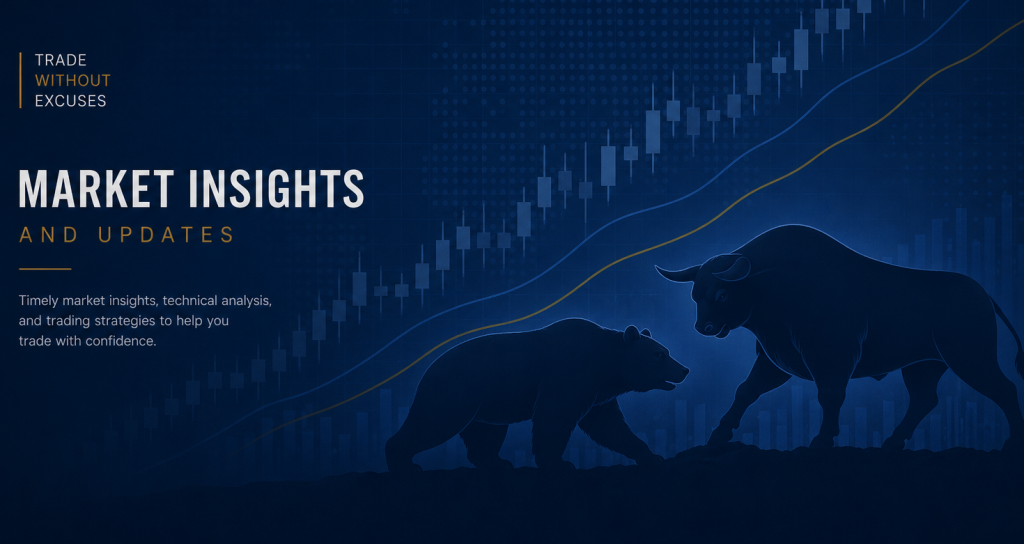 TRADE
WITHOUT
EXCUSES

MARKET INSIGHTS

AND UPDATES

Timely market insights, technical analysis, and trading strategies to help you trade with confidence.